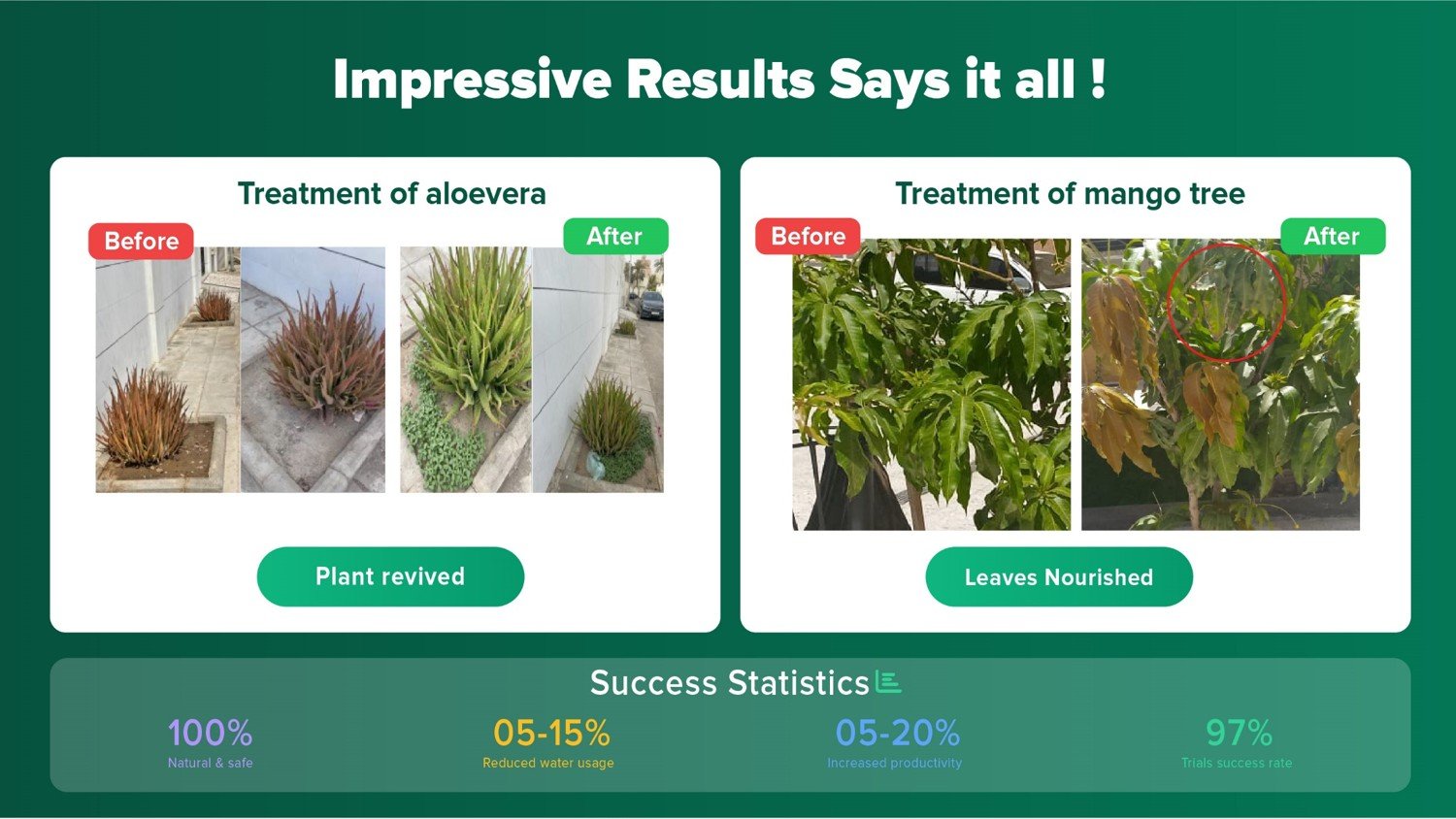 Impressive Results Says it all !

Treatment of aloevera

Before

After

Plant revived

Treatment of mango tree

Before

After

Leaves Nourished

Success Statistics

100%
Natural & safe

05-15%
Reduced water usage

05-20%
Increased productivity

97%
Trials success rate